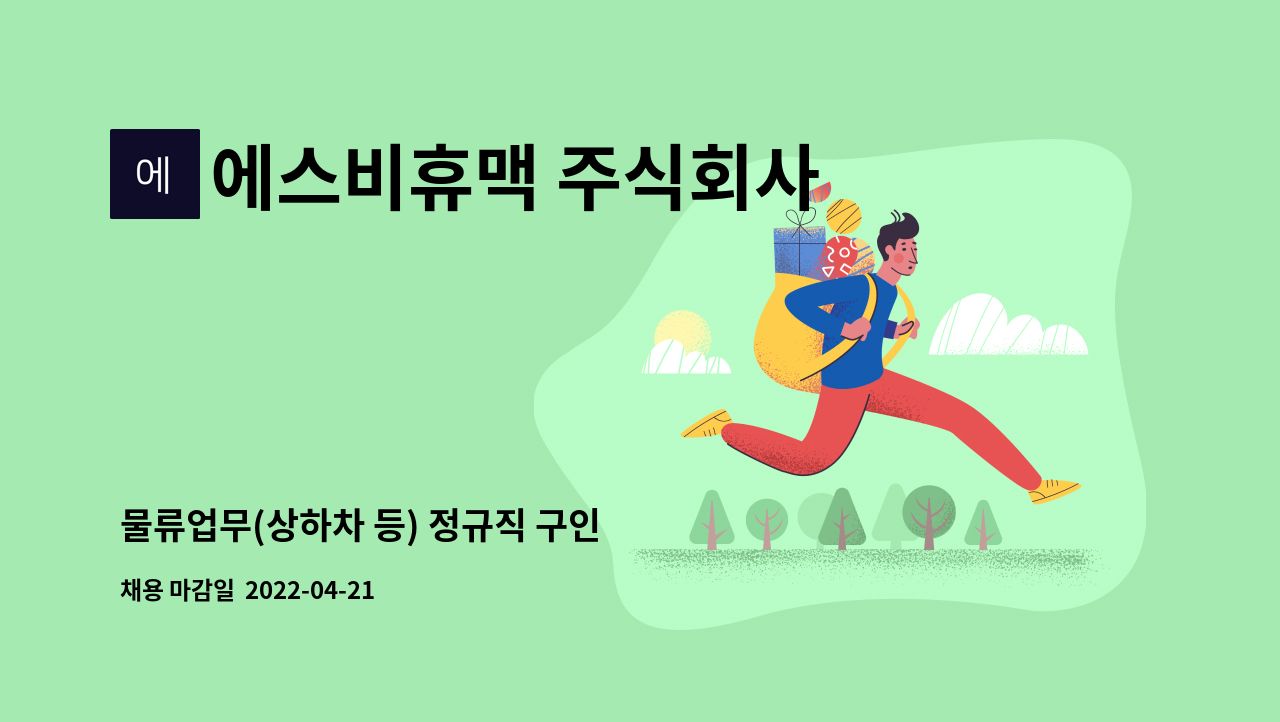 에

에스비휴맥 주식회사

물류업무(상하차 등) 정규직 구인

채용 마감일 2022-04-21